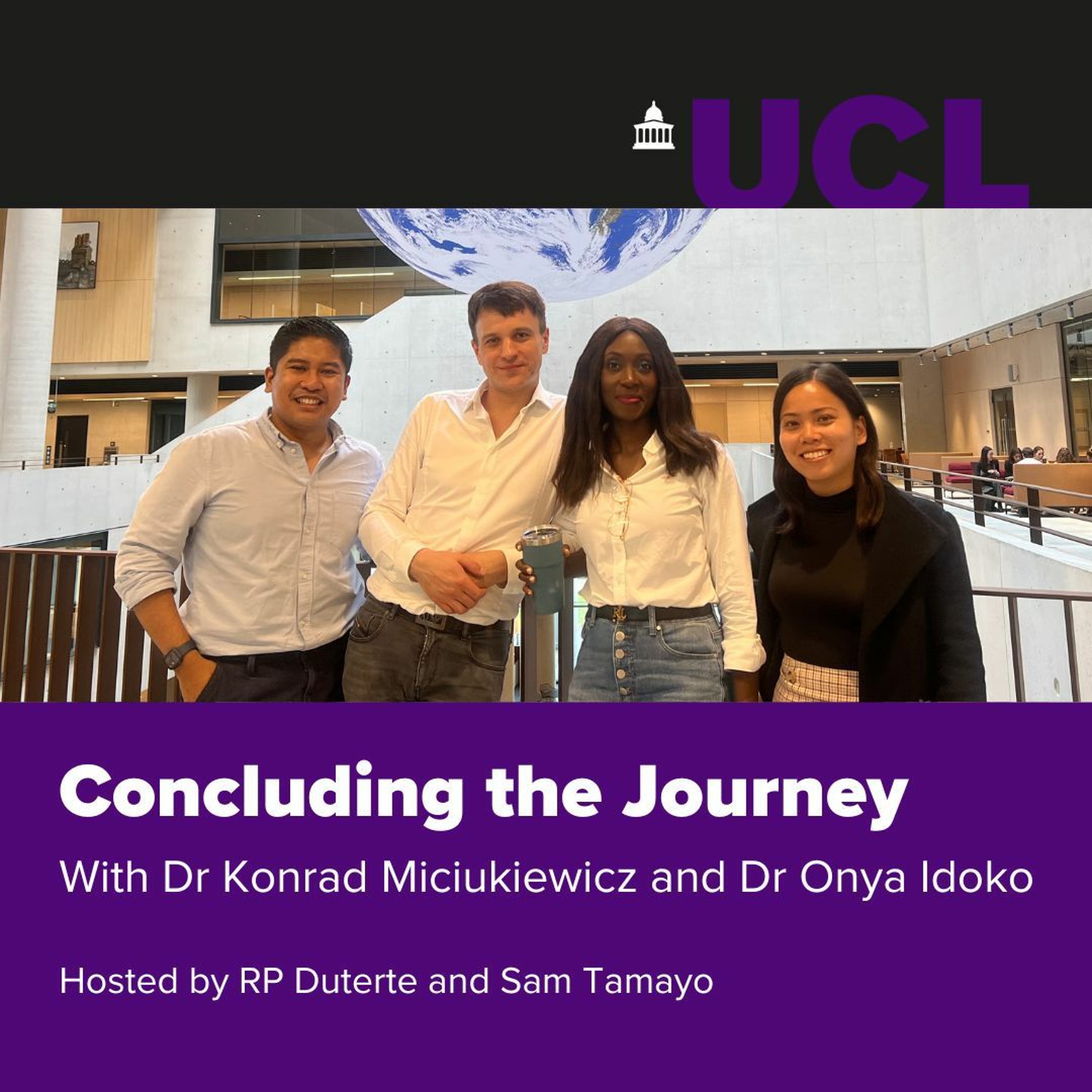 UCL

Concluding the Journey

With Dr Konrad Miciukiewicz and Dr Onya Idoko

Hosted by RP Duterte and Sam Tamayo